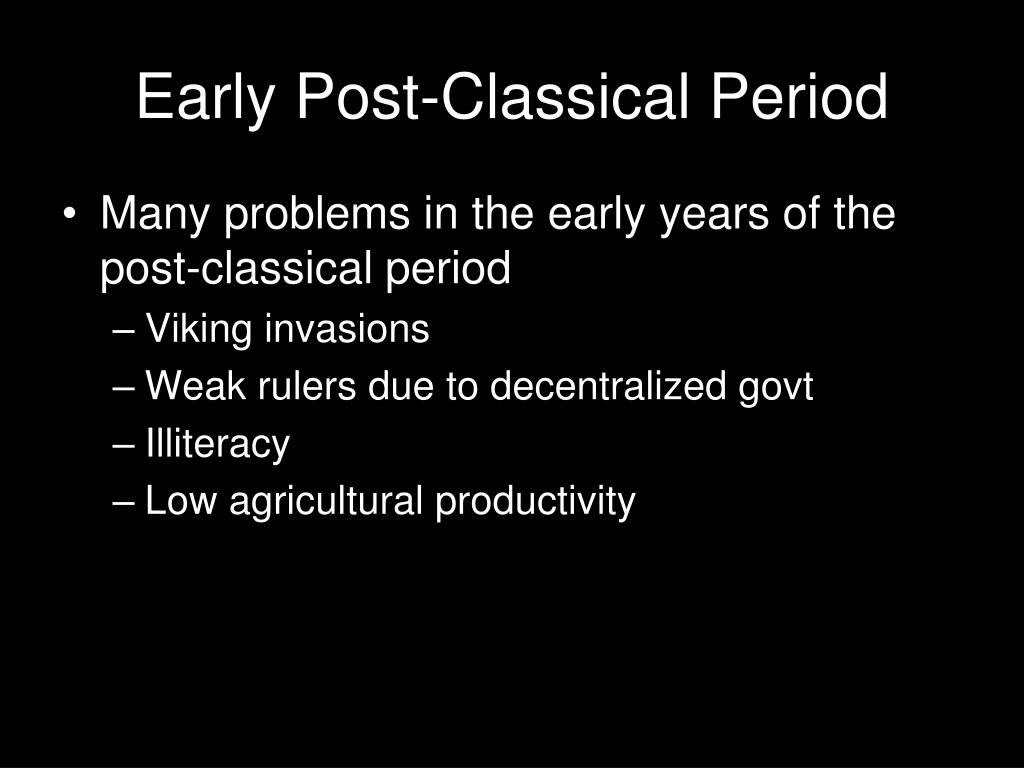 Early Post-Classical Period

• Many problems in the early years of the post-classical period
– Viking invasions
– Weak rulers due to decentralized govt
– Illiteracy
– Low agricultural productivity